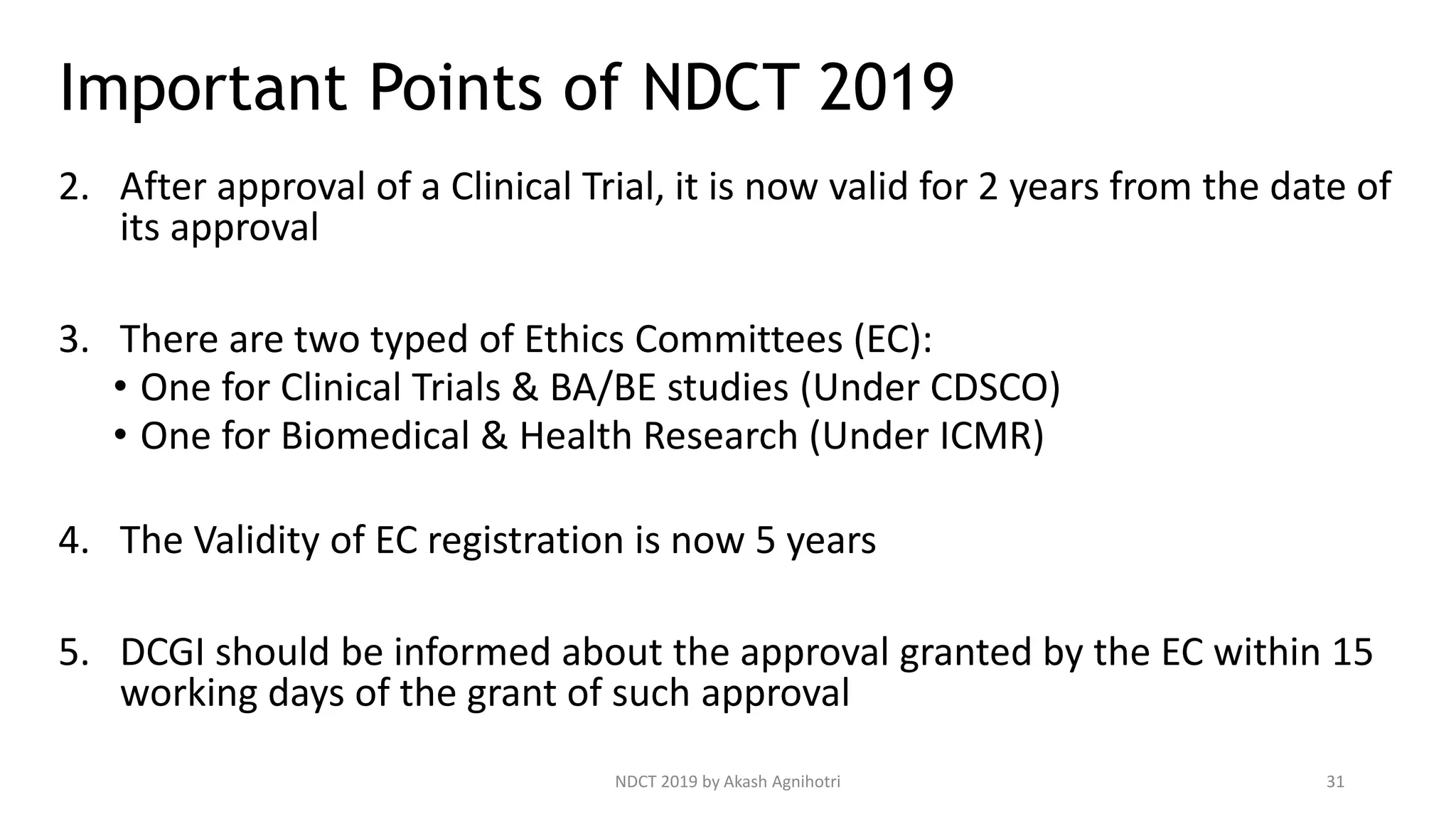 Important Points of NDCT 2019

2. After approval of a Clinical Trial, it is now valid for 2 years from the date of its approval

3. There are two typed of Ethics Committees (EC):
• One for Clinical Trials & BA/BE studies (Under CDSCO)
• One for Biomedical & Health Research (Under ICMR)

4. The Validity of EC registration is now 5 years

5. DCGI should be informed about the approval granted by the EC within 15 working days of the grant of such approval

NDCT 2019 by Akash Agnihotri

31